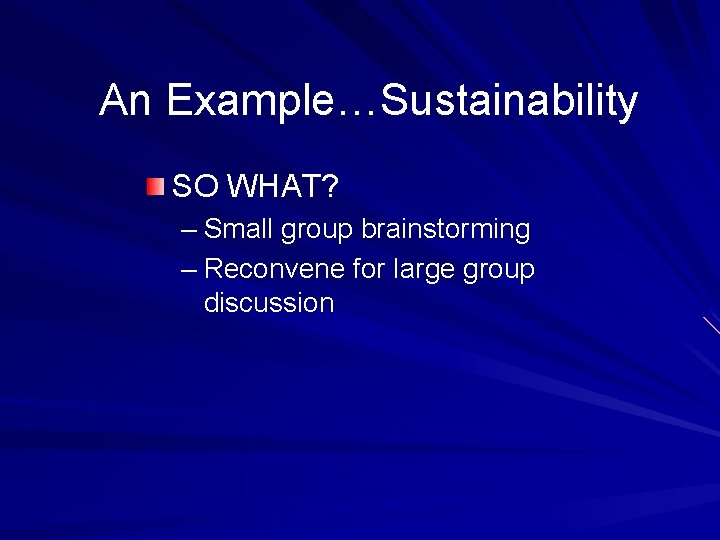 An Example…Sustainability

SO WHAT?
– Small group brainstorming
– Reconvene for large group discussion